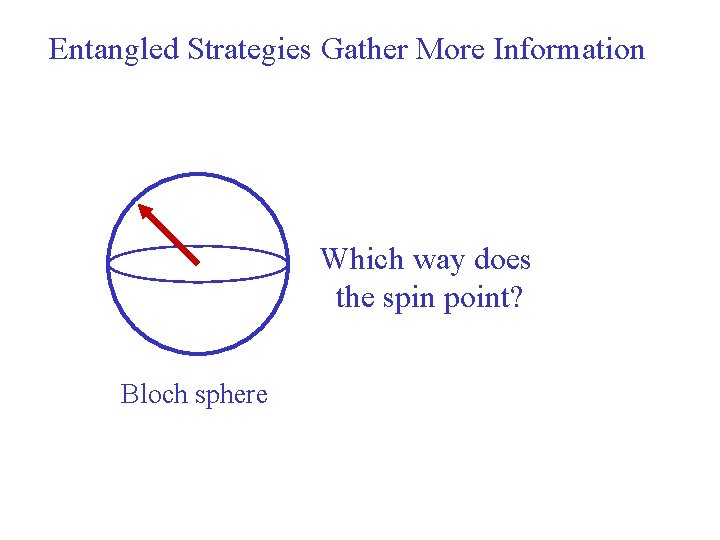 Entangled Strategies Gather More Information

Which way does the spin point?

Bloch sphere